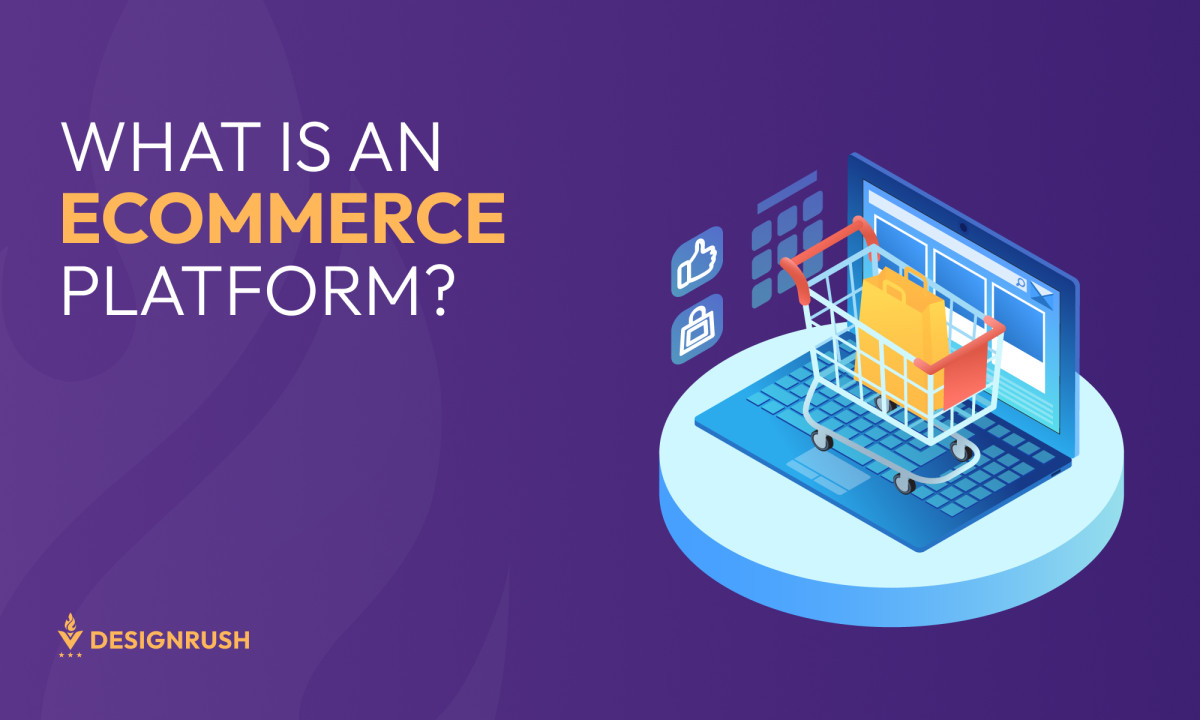 WHAT IS AN
ECOMMERCE
PLATFORM?

DESIGNRUSH